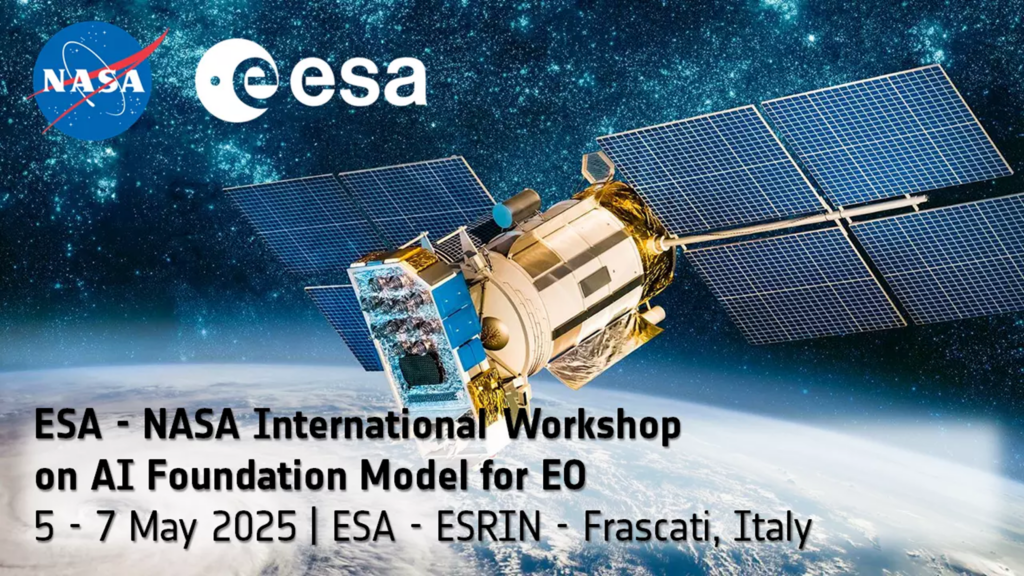 NASA

esa

ESA - NASA International Workshop on AI Foundation Model for EO

5 - 7 May 2025 | ESA - ESRIN - Frascati, Italy